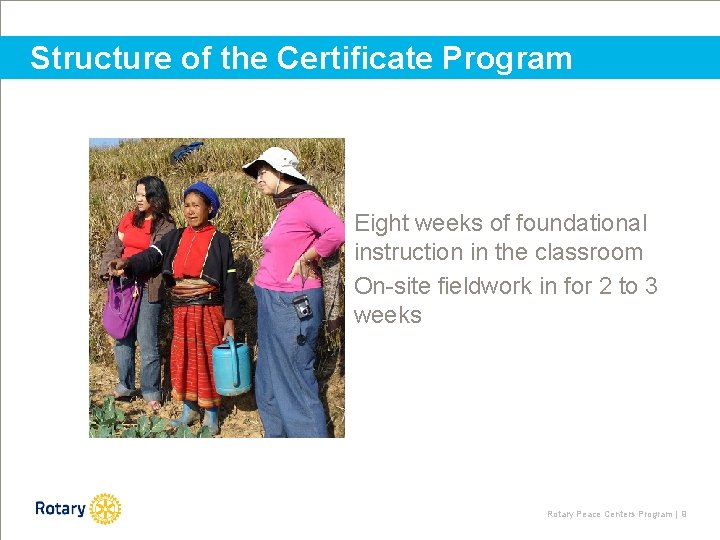 Structure of the Certificate Program

Eight weeks of foundational instruction in the classroom

On-site fieldwork in for 2 to 3 weeks

Rotary

Rotary Peace Centers Program | 9